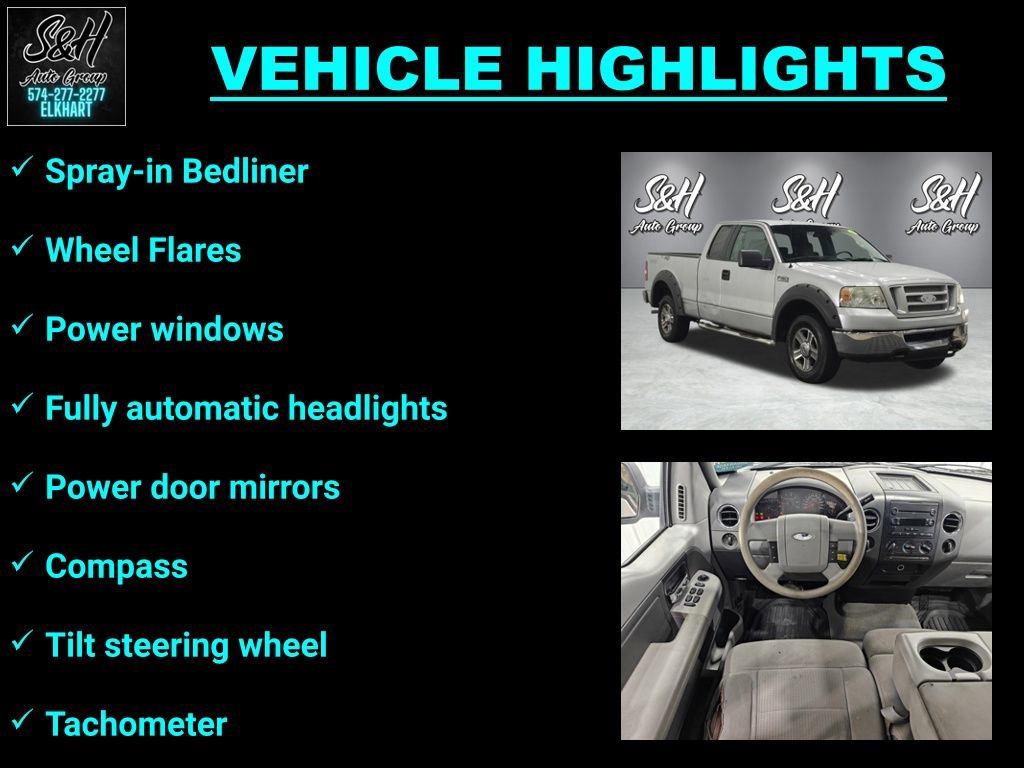 S&H
Auto Group
574-277-2277
ELKHART

VEHICLE HIGHLIGHTS

✓ Spray-in Bedliner

✓ Wheel Flares

✓ Power windows

✓ Fully automatic headlights

✓ Power door mirrors

✓ Compass

✓ Tilt steering wheel

✓ Tachometer

S&H Auto Group S&H Auto Group S&H Auto Group